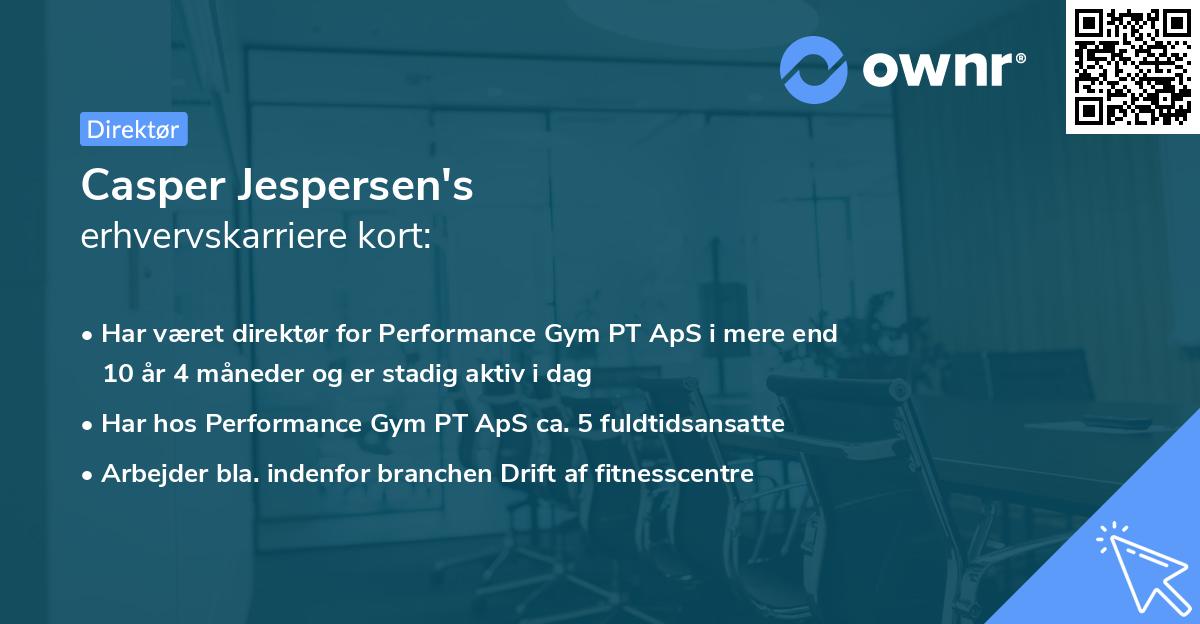 ownr®

Direktør

Casper Jespersen's
erhvervskarriere kort:

• Har været direktør for Performance Gym PT ApS i mere end 10 år 4 måneder og er stadig aktiv i dag
• Har hos Performance Gym PT ApS ca. 5 fuldtidsansatte
• Arbejder bla. indenfor branchen Drift af fitnesscentre